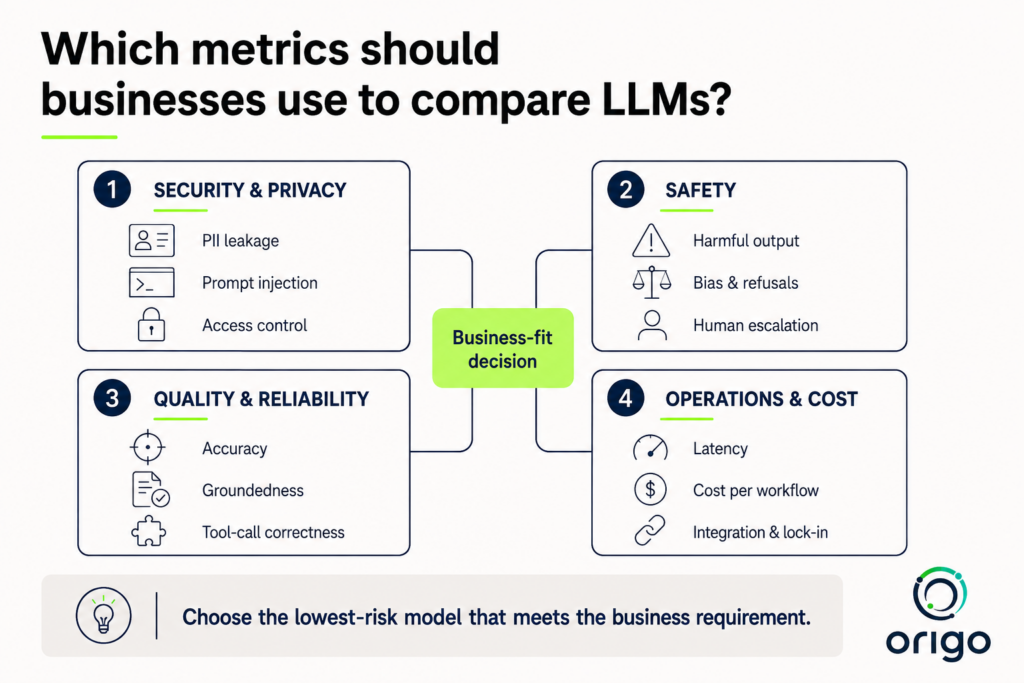 Which metrics should businesses use to compare LLMs?

1 SECURITY & PRIVACY
PII leakage
Prompt injection
Access control

2 SAFETY
Harmful output
Bias & refusals
Human escalation

Business-fit decision

3 QUALITY & RELIABILITY
Accuracy
Groundedness
Tool-call correctness

4 OPERATIONS & COST
Latency
Cost per workflow
Integration & lock-in

Choose the lowest-risk model that meets the business requirement.

origo